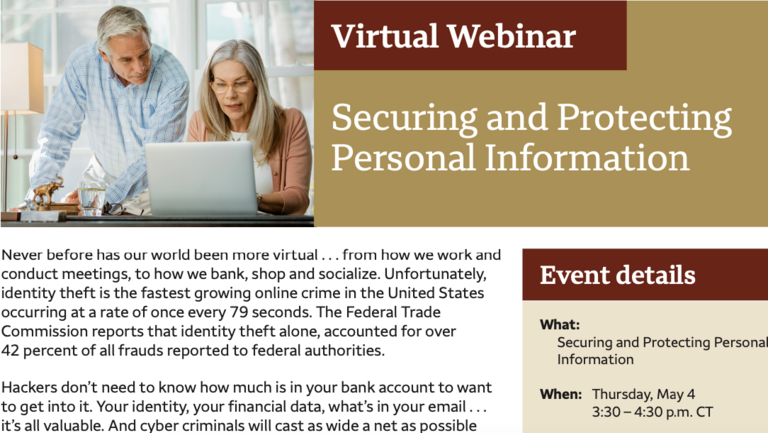 Virtual Webinar

Securing and Protecting Personal Information

Never before has our world been more virtual . . . from how we work and conduct meetings, to how we bank, shop and socialize. Unfortunately, identity theft is the fastest growing online crime in the United States occurring at a rate of once every 79 seconds. The Federal Trade Commission reports that identity theft alone, accounted for over 42 percent of all frauds reported to federal authorities.

Hackers don't need to know how much is in your bank account to want to get into it. Your identity, your financial data, what's in your email . . . it's all valuable. And cyber criminals will cast as wide a net as possible

Event details

What:
Securing and Protecting Personal Information

When: Thursday, May 4
3:30 – 4:30 p.m. CT